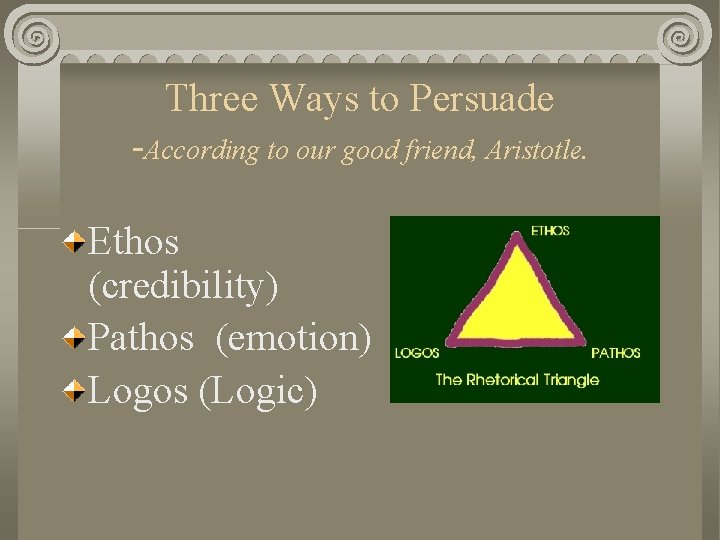 Three Ways to Persuade
-According to our good friend, Aristotle.

Ethos (credibility)
Pathos (emotion)
Logos (Logic)

ETHOS
LOGOS
PATHOS
The Rhetorical Triangle